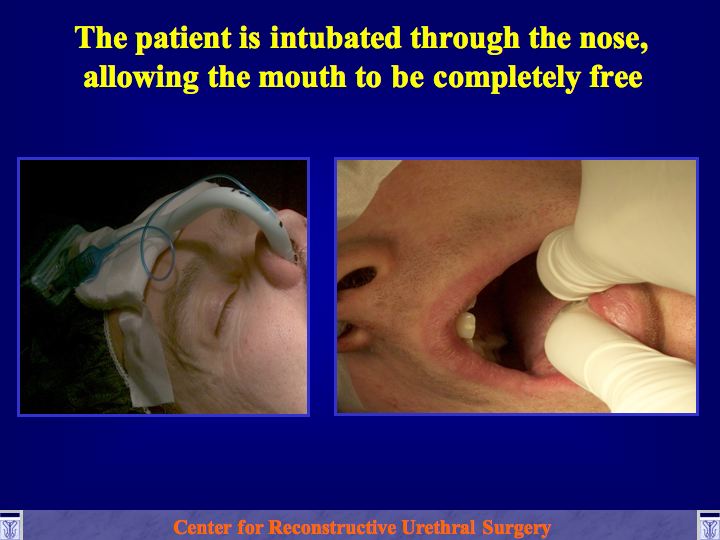 The patient is intubated through the nose, allowing the mouth to be completely free

Center for Reconstructive Urethral Surgery